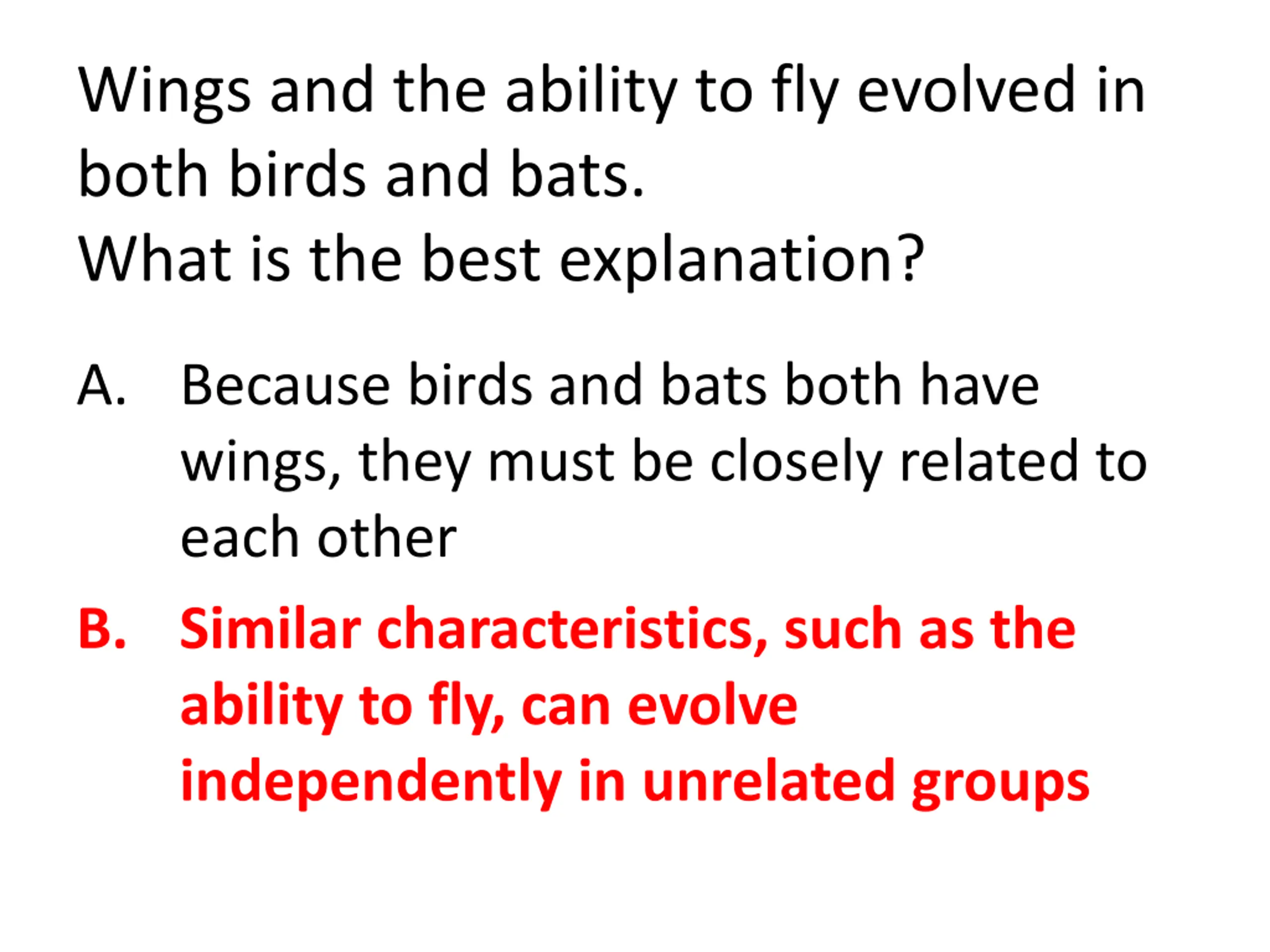 Wings and the ability to fly evolved in both birds and bats.
What is the best explanation?

A. Because birds and bats both have wings, they must be closely related to each other

B. Similar characteristics, such as the ability to fly, can evolve independently in unrelated groups